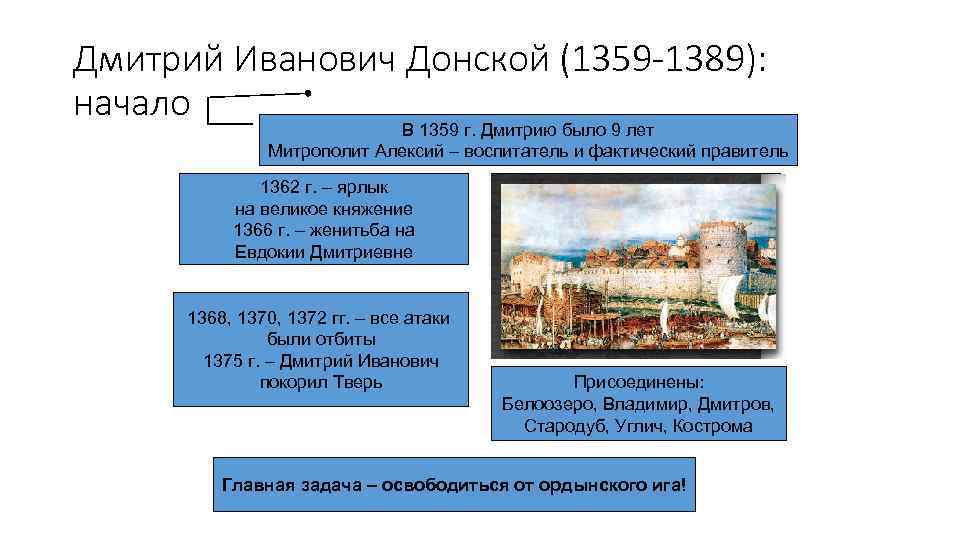 Дмитрий Иванович Донской (1359-1389): начало

В 1359 г. Дмитрию было 9 лет
Митрополит Алексий – воспитатель и фактический правитель

1362 г. – ярлык на великое княжение
1366 г. – женитьба на Евдокии Дмитриевне

1368, 1370, 1372 гг. – все атаки были отбиты
1375 г. – Дмитрий Иванович покорил Тверь

Присоединены:
Белоозеро, Владимир, Дмитров, Стародуб, Углич, Кострома

Главная задача – освободиться от ордынского ига!